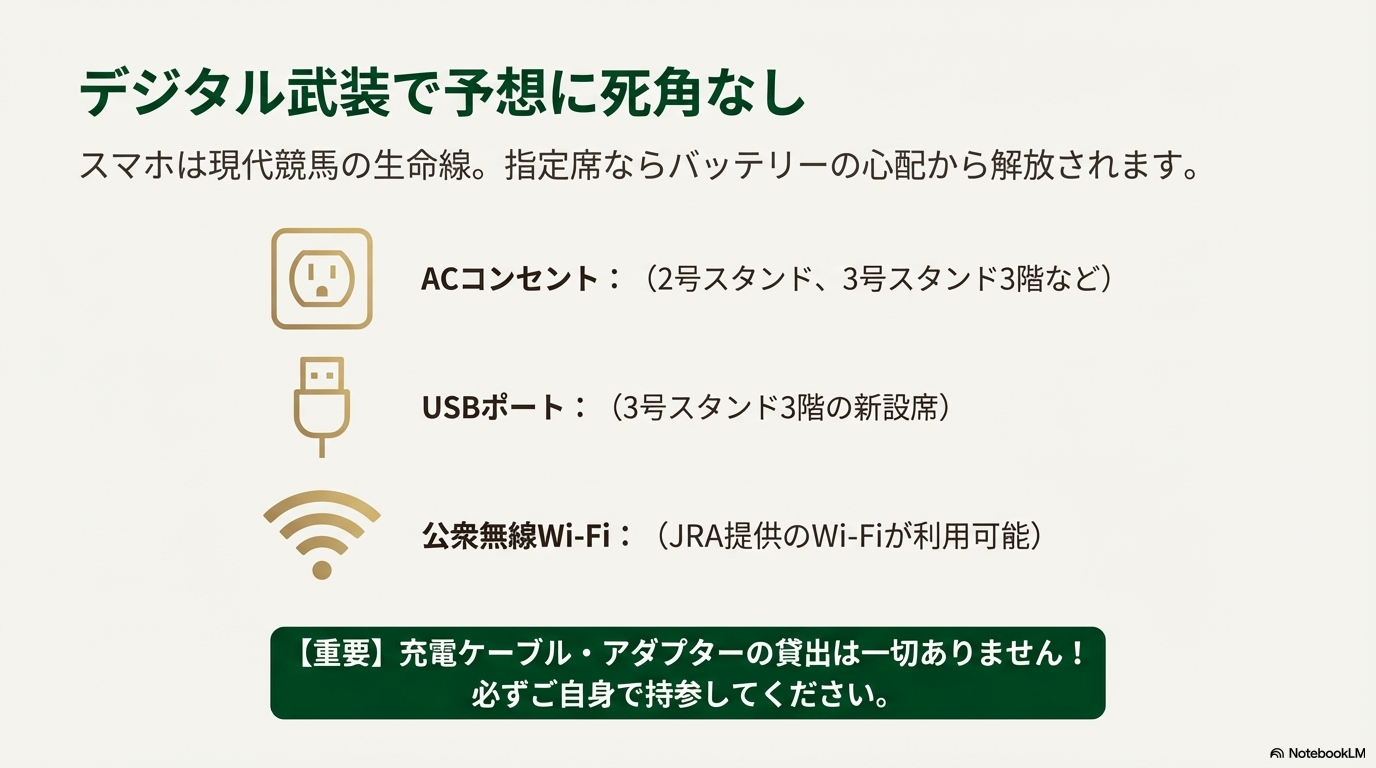 デジタル武装で予想に死角なし

スマホは現代競馬の生命線。指定席ならバッテリーの心配から解放されます。

ACコンセント：（2号スタンド、3号スタンド3階など）

USBポート：（3号スタンド3階の新設席）

公衆無線Wi-Fi：（JRA提供のWi-Fiが利用可能）

【重要】充電ケーブル・アダプターの貸出は一切ありません！
必ずご自身で持参してください。

NotebookLM